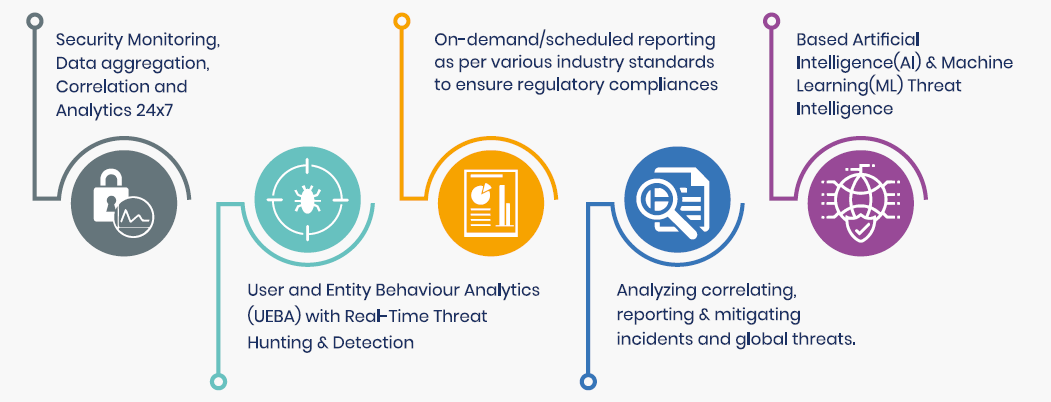 Security Monitoring, Data aggregation, Correlation and Analytics 24x7

User and Entity Behaviour Analytics (UEBA) with Real-Time Threat Hunting & Detection

On-demand/scheduled reporting as per various industry standards to ensure regulatory compliances

Analyzing correlating, reporting & mitigating incidents and global threats.

Based Artificial Intelligence(AI) & Machine Learning(ML) Threat Intelligence